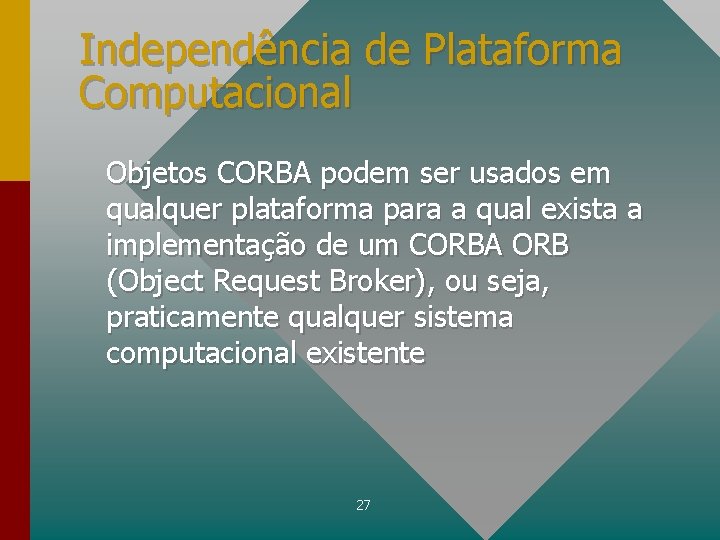 Independência de Plataforma Computacional

Objetos CORBA podem ser usados em qualquer plataforma para a qual exista a implementação de um CORBA ORB (Object Request Broker), ou seja, praticamente qualquer sistema computacional existente

27